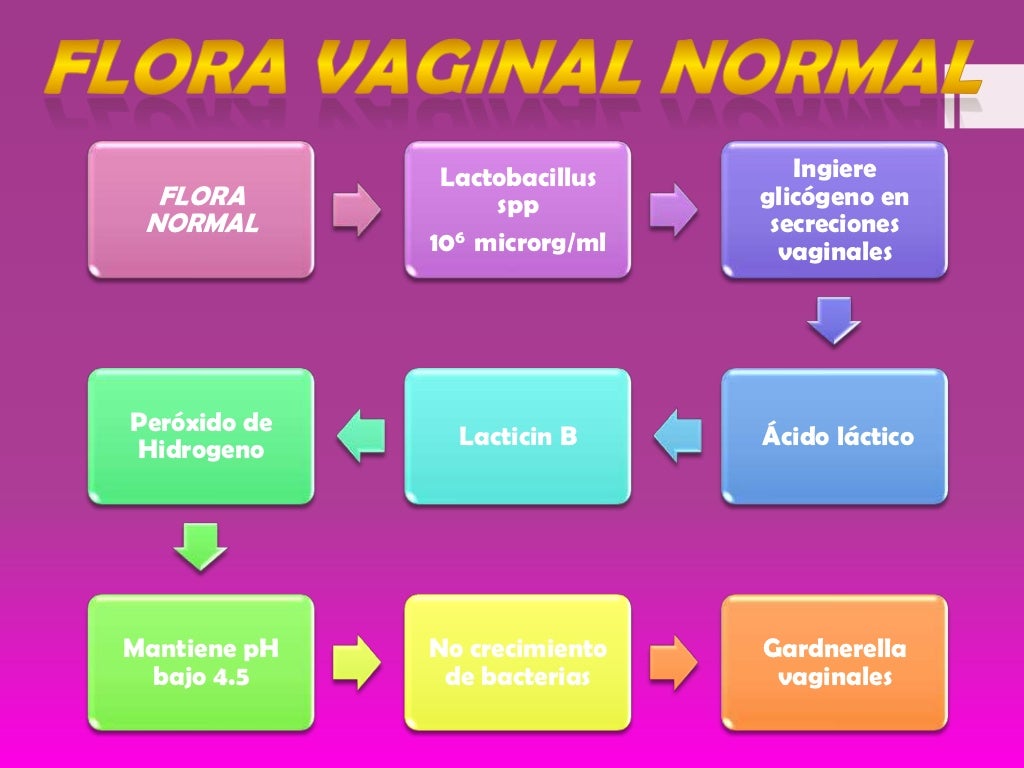 FLORA VAGINAL NORMAL

FLORA NORMAL

Lactobacillus spp
$10^6$ microrg/ml

Ingiere glicógeno en secreciones vaginales

Ácido láctico

Lacticin B

Peróxido de Hidrogeno

Mantiene pH bajo 4.5

No crecimiento de bacterias

Gardnerella vaginales